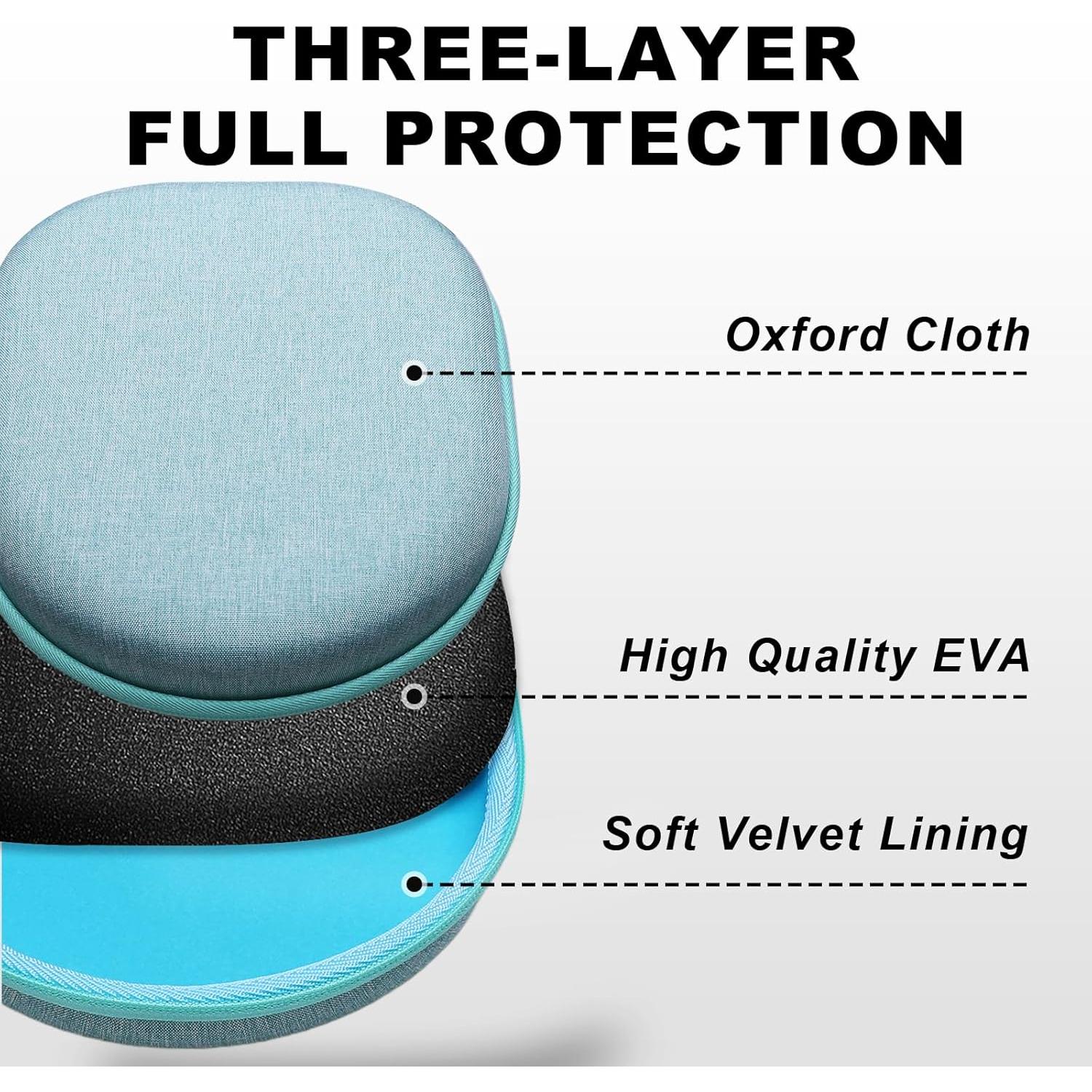 THREE-LAYER
FULL PROTECTION

Oxford Cloth

High Quality EVA

Soft Velvet Lining